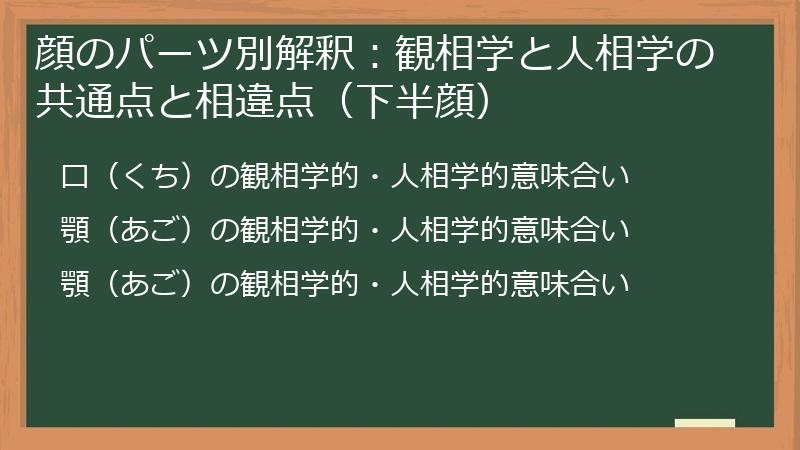 顔のパーツ別解釈：観相学と人相学の共通点と相違点（下半顔）

口（くち）の観相学的・人相学的意味合い

顎（あご）の観相学的・人相学的意味合い

顎（あご）の観相学的・人相学的意味合い